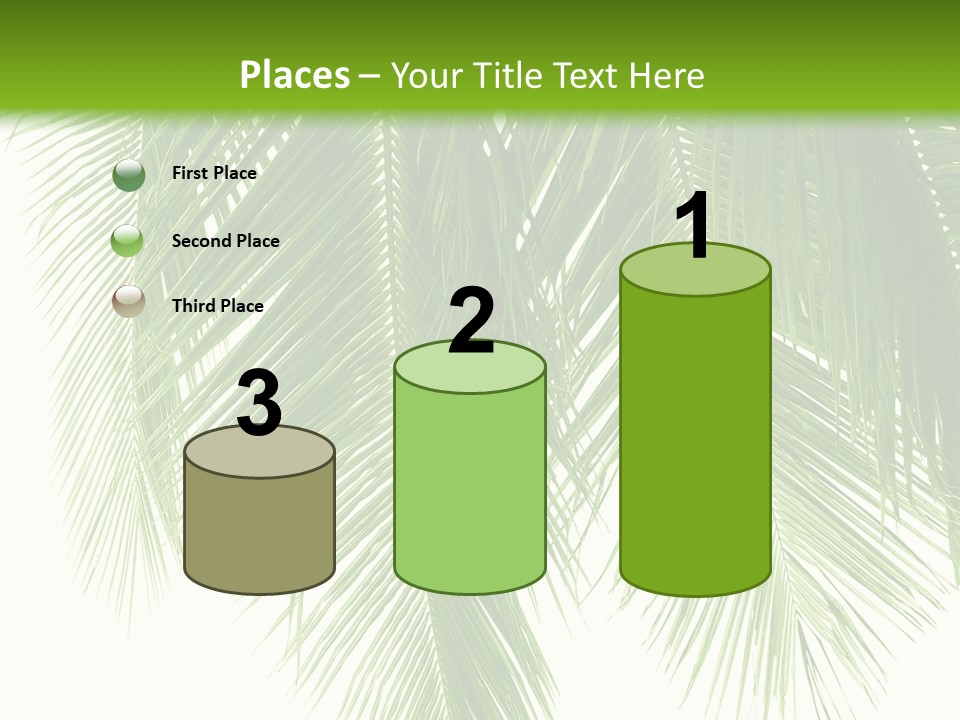 Places – Your Title Text Here

First Place

Second Place

Third Place

3

2

1